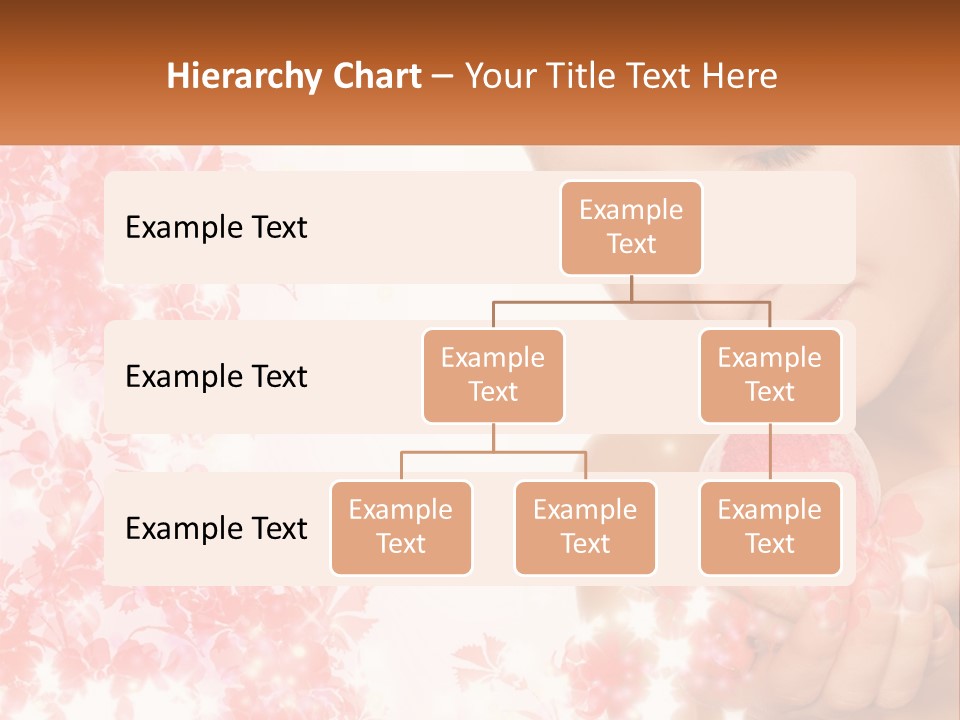 Hierarchy Chart – Your Title Text Here

Example Text

Example Text

Example Text

Example Text

Example Text

Example Text

Example Text

Example Text

Example Text